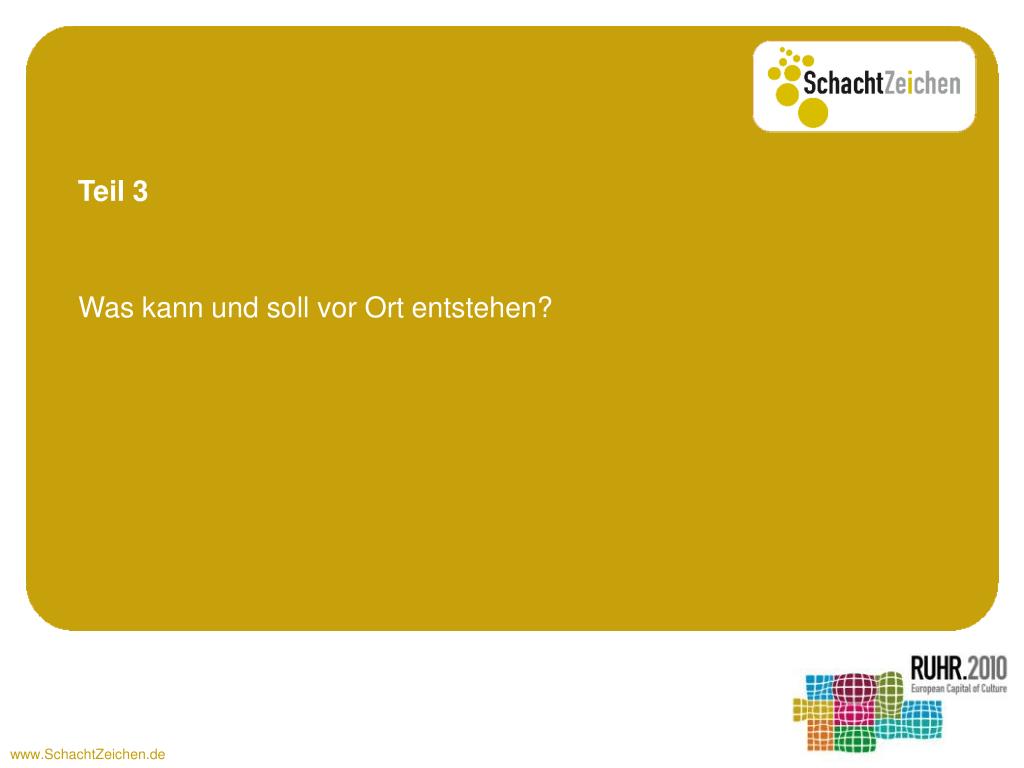 SchachtZeichen

Teil 3

Was kann und soll vor Ort entstehen?

RUHR.2010
European Capital of Culture

www.SchachtZeichen.de